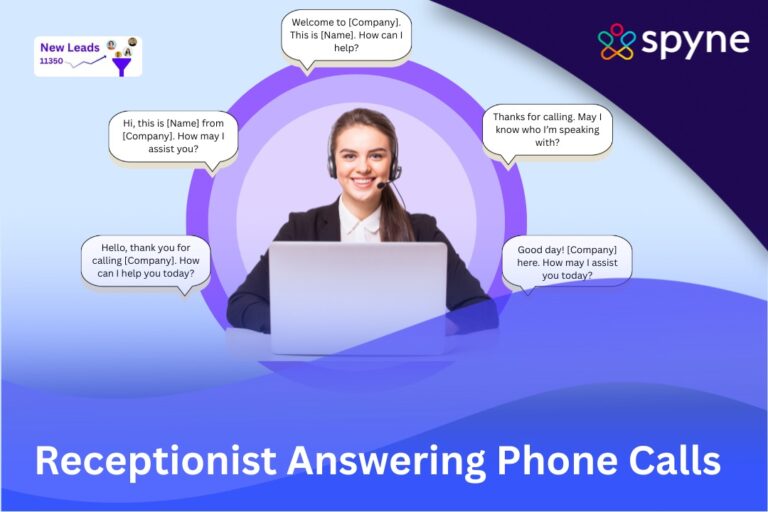 New Leads
11350

Welcome to [Company]. This is [Name]. How can I help?

spyne

Hi, this is [Name] from [Company]. How may I assist you?

Thanks for calling. May I know who I'm speaking with?

Hello, thank you for calling [Company]. How can I help you today?

Good day! [Company] here. How may I assist you today?

Receptionist Answering Phone Calls